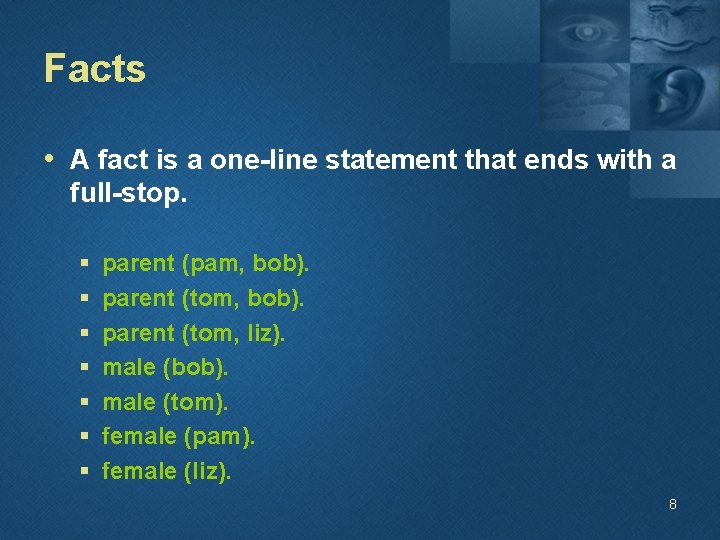 Facts

• A fact is a one-line statement that ends with a full-stop.

▪ parent (pam, bob).
▪ parent (tom, bob).
▪ parent (tom, liz).
▪ male (bob).
▪ male (tom).
▪ female (pam).
▪ female (liz).

8